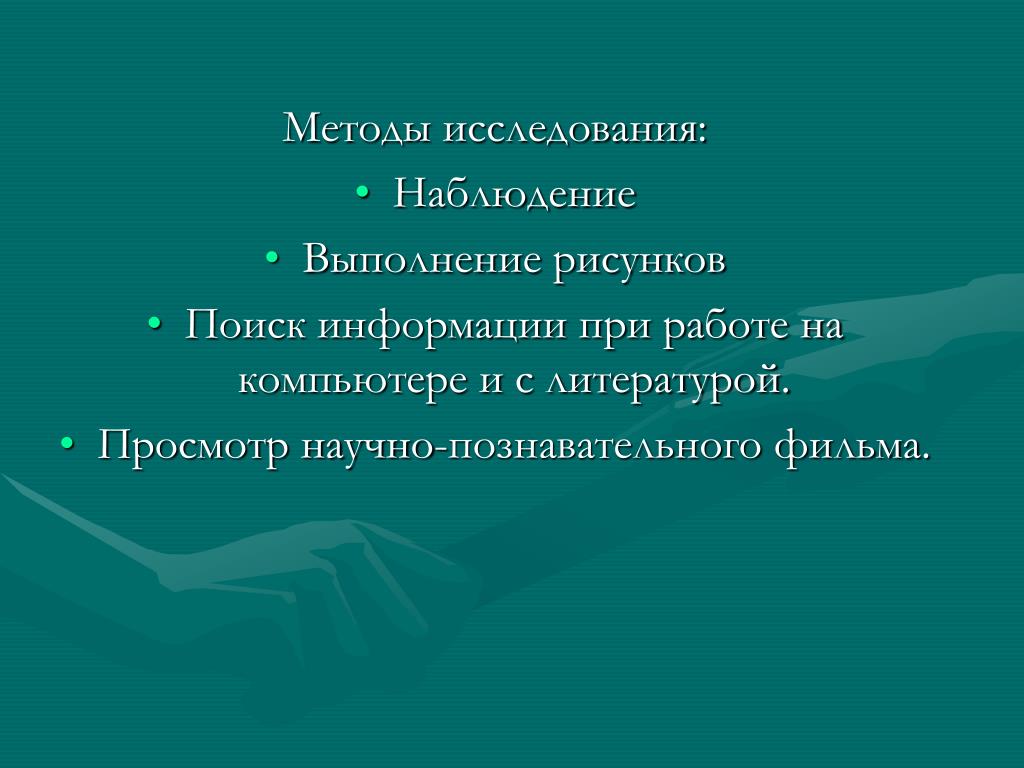 Методы исследования:

• Наблюдение
• Выполнение рисунков
• Поиск информации при работе на компьютере и с литературой.
• Просмотр научно-познавательного фильма.